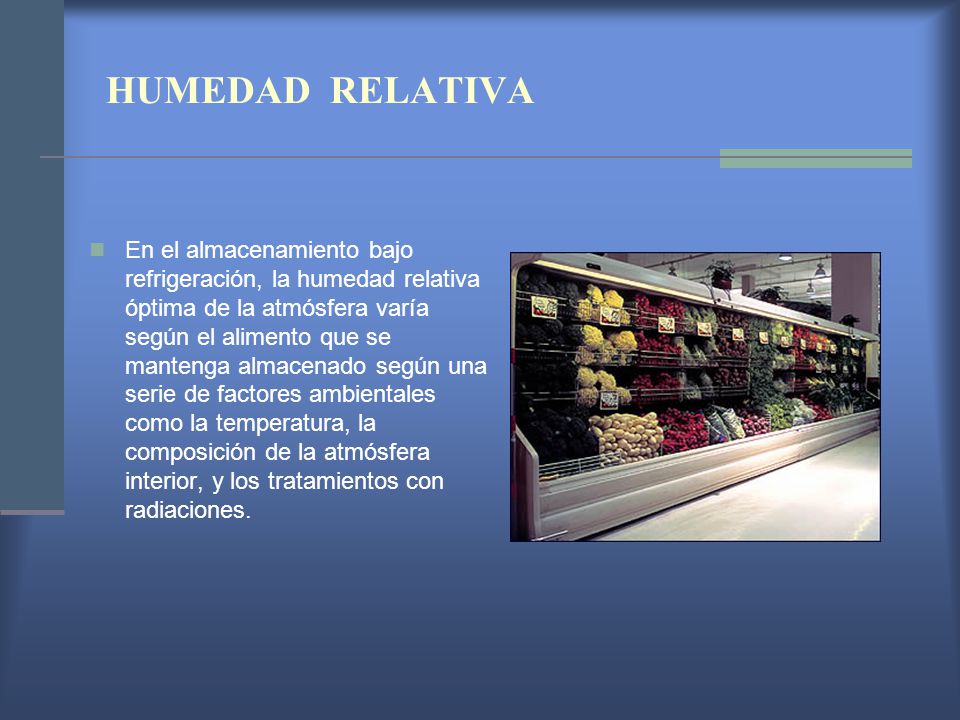 HUMEDAD RELATIVA

En el almacenamiento bajo refrigeración, la humedad relativa óptima de la atmósfera varía según el alimento que se mantenga almacenado según una serie de factores ambientales como la temperatura, la composición de la atmósfera interior, y los tratamientos con radiaciones.